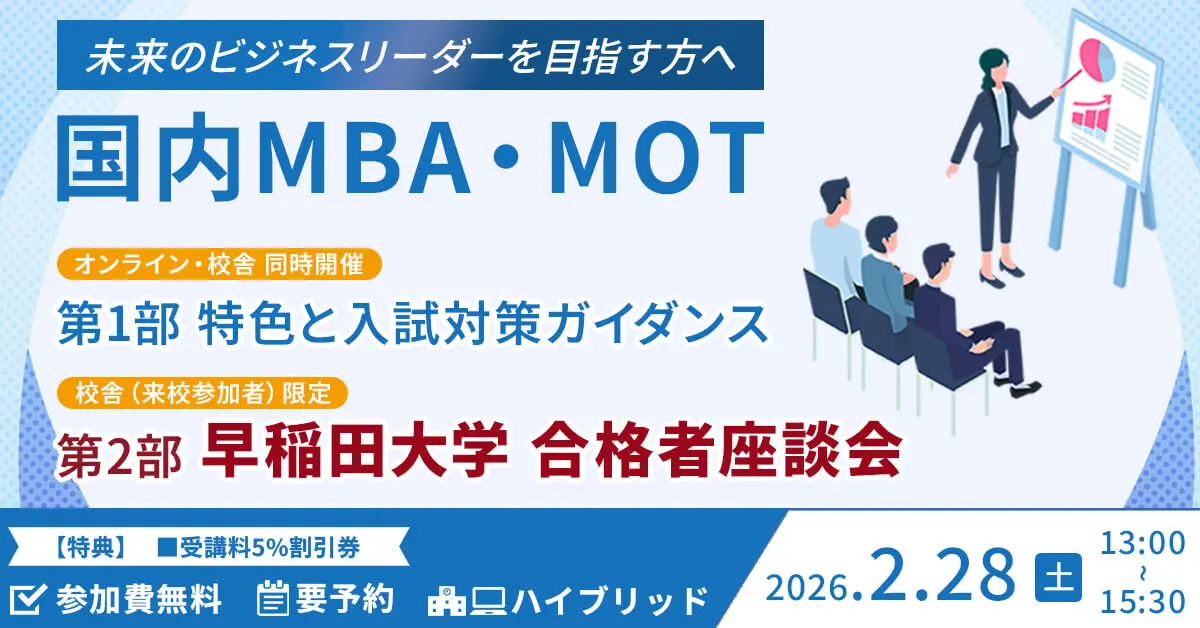 未来のビジネスリーダーを目指す方へ

国内MBA・MOT

オンライン・校舎 同時開催

第1部 特色と入試対策ガイダンス

校舎（来校参加者）限定

第2部 早稲田大学 合格者座談会

【特典】 ■受講料5%割引券

参加費無料 要予約 ハイブリッド

2026.2.28 土 13:00 ~ 15:30